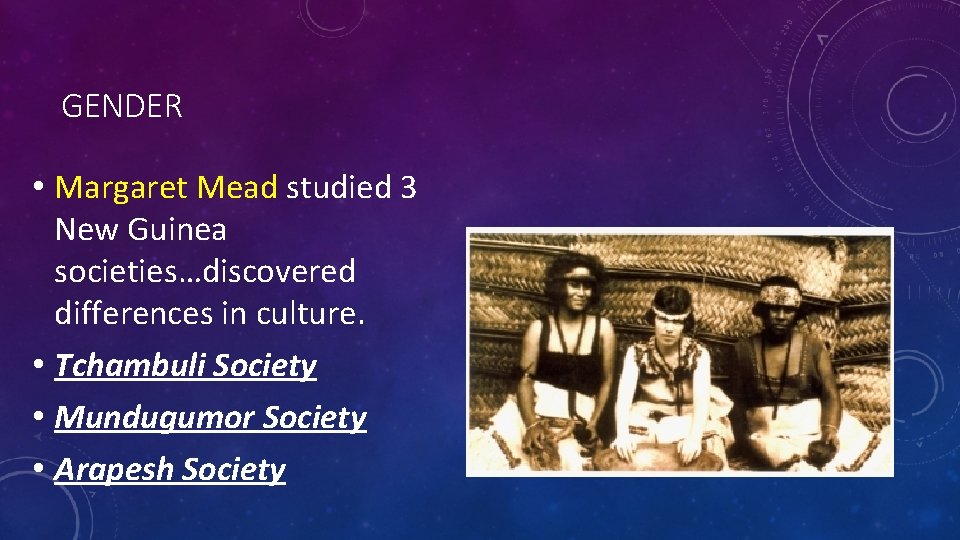 GENDER

• Margaret Mead studied 3 New Guinea societies…discovered differences in culture.
• Tchambuli Society
• Mundugumor Society
• Arapesh Society